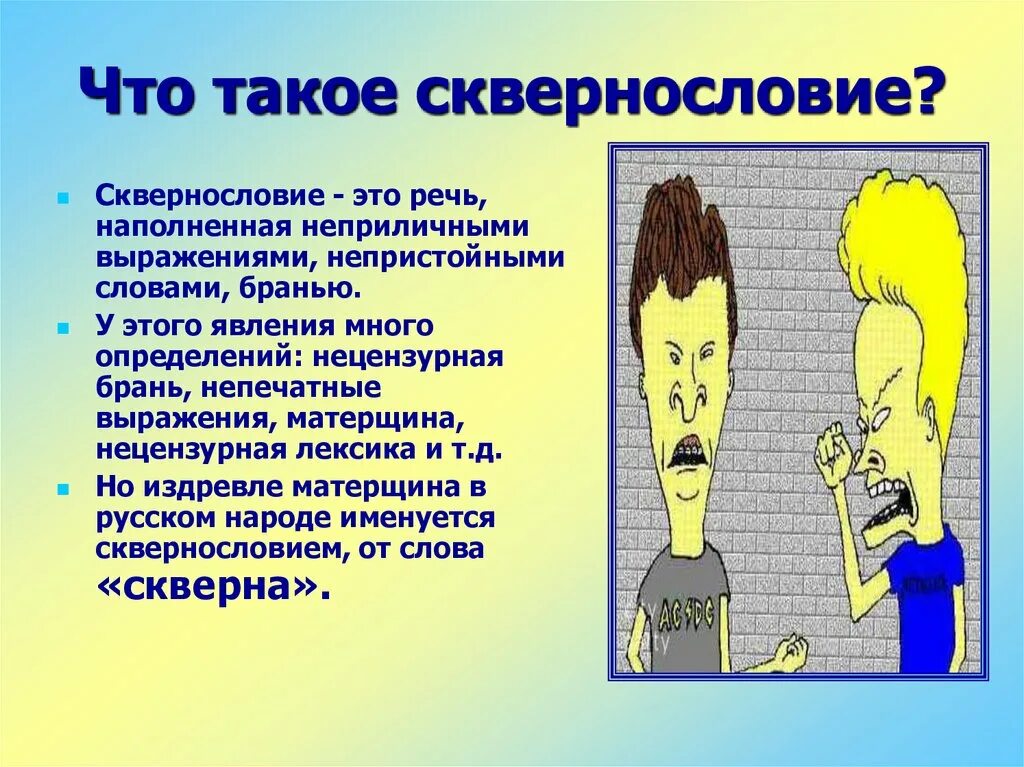 Что такое сквернословие?

Сквернословие - это речь, наполненная неприличными выражениями, непристойными словами, бранью.

У этого явления много определений: нецензурная брань, непечатные выражения, матерщина, нецензурная лексика и т.д.

Но издревле матерщина в русском народе именуется сквернословием, от слова «скверна».

AC DC